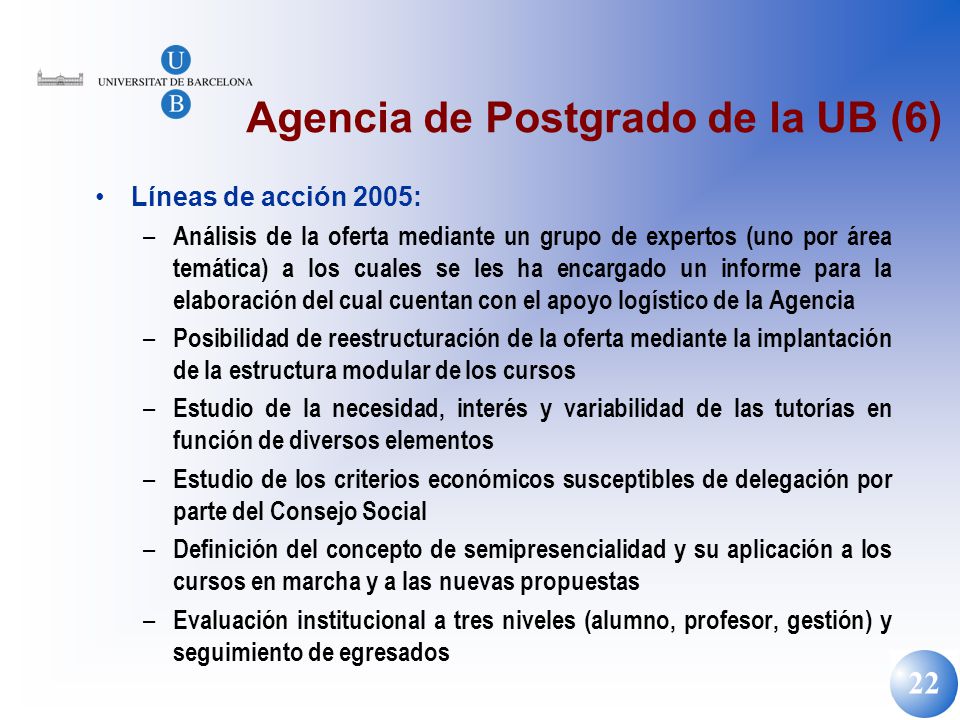 U
UNIVERSITAT DE BARCELONA
B

Agencia de Postgrado de la UB (6)

• Líneas de acción 2005:
– Análisis de la oferta mediante un grupo de expertos (uno por área temática) a los cuales se les ha encargado un informe para la elaboración del cual cuentan con el apoyo logístico de la Agencia
– Posibilidad de reestructuración de la oferta mediante la implantación de la estructura modular de los cursos
– Estudio de la necesidad, interés y variabilidad de las tutorías en función de diversos elementos
– Estudio de los criterios económicos susceptibles de delegación por parte del Consejo Social
– Definición del concepto de semipresencialidad y su aplicación a los cursos en marcha y a las nuevas propuestas
– Evaluación institucional a tres niveles (alumno, profesor, gestión) y seguimiento de egresados

22